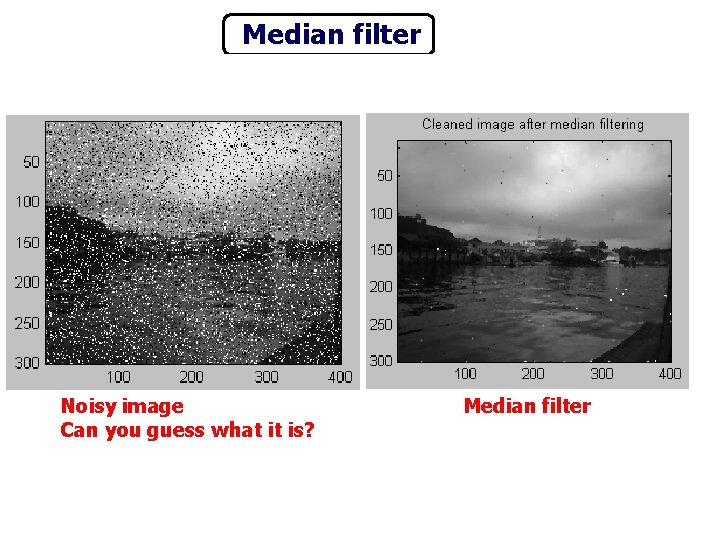 Median filter

50
100
150
200
250
300
100 200 300 400

Noisy image
Can you guess what it is?

Cleaned image after median filtering

50
100
150
200
250
300
100 200 300 400

Median filter